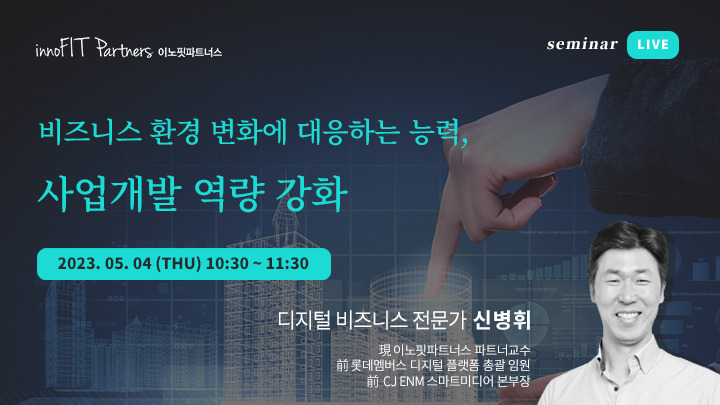 innoFIT Partners 이노핏파트너스

seminar LIVE

비즈니스 환경 변화에 대응하는 능력,

사업개발 역량 강화

2023. 05. 04 (THU) 10:30 ~ 11:30

디지털 비즈니스 전문가 신병휘

現 이노핏파트너스 파트너교수
前 롯데멤버스 디지털 플랫폼 총괄 임원
前 CJ ENM 스마트미디어 본부장